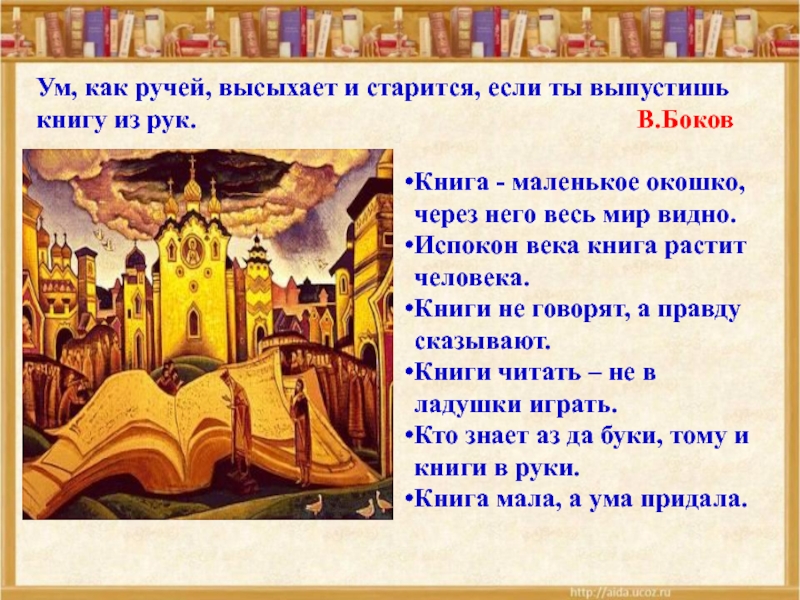 Ум, как ручей, высыхает и старится, если ты выпустишь книгу из рук. В.Боков

•Книга - маленькое окошко, через него весь мир видно.
•Испокон века книга растит человека.
•Книги не говорят, а правду сказывают.
•Книги читать – не в ладушки играть.
•Кто знает аз да буки, тому и книги в руки.
•Книга мала, а ума придала.

http://aida.ucoz.ru